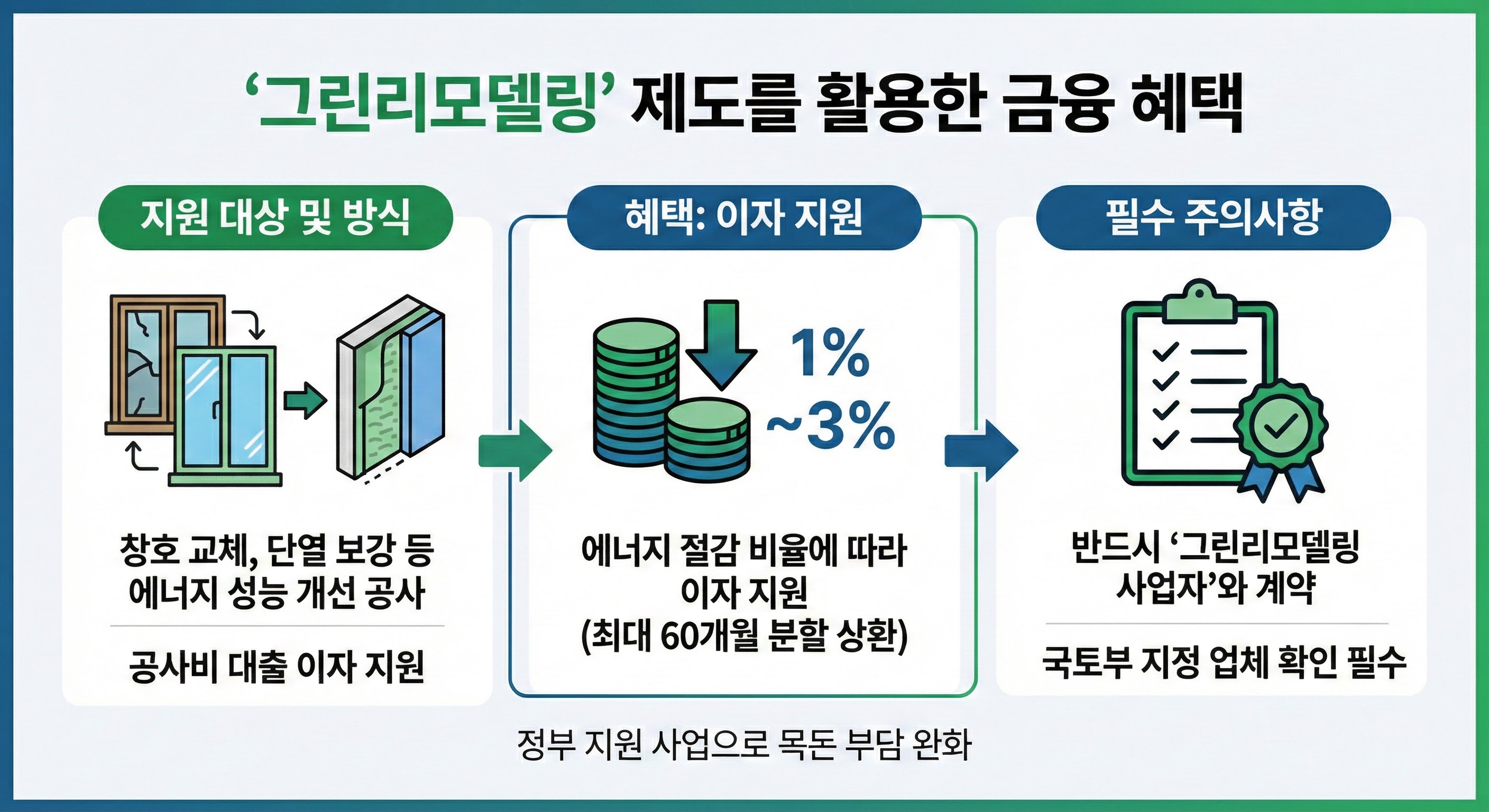 ‘그린리모델링’ 제도를 활용한 금융 혜택

지원 대상 및 방식

창호 교체, 단열 보강 등 에너지 성능 개선 공사

공사비 대출 이자 지원

혜택: 이자 지원

1% ~3%

에너지 절감 비율에 따라 이자 지원 (최대 60개월 분할 상환)

필수 주의사항

반드시 ‘그린리모델링 사업자’와 계약

국토부 지정 업체 확인 필수

정부 지원 사업으로 목돈 부담 완화